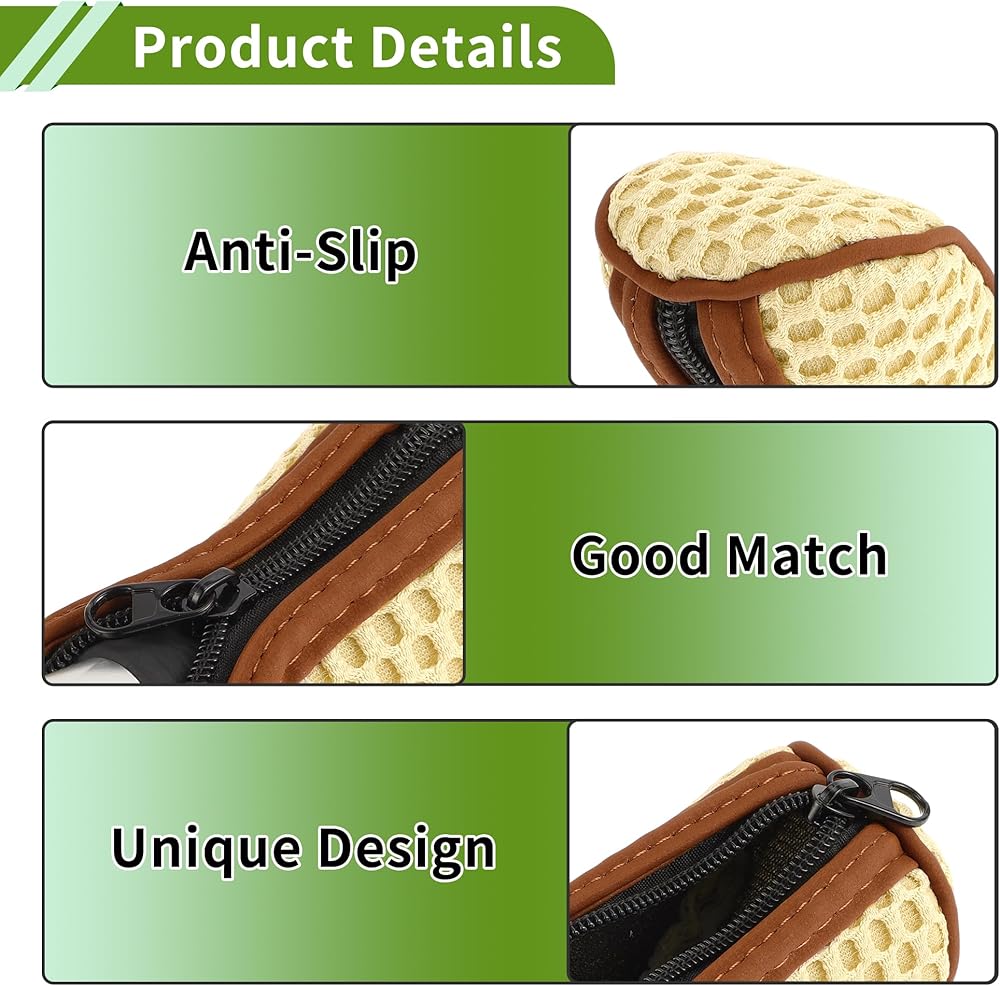 Product Details

Anti-Slip

Good Match

Unique Design